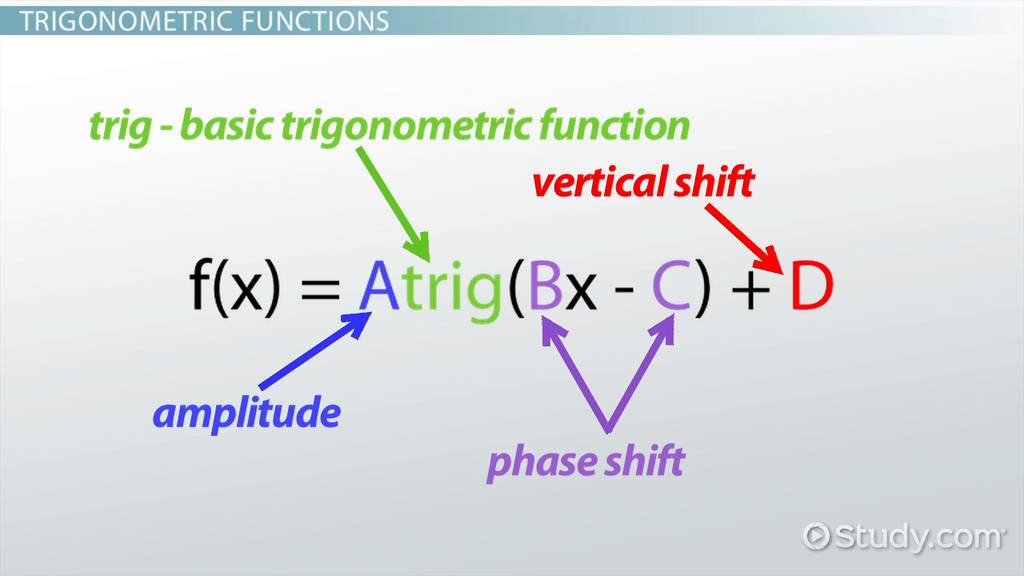 TRIGONOMETRIC FUNCTIONS

trig - basic trigonometric function

vertical shift

$f(x) = A\text{trig}(Bx - C) + D$

amplitude

phase shift

Study.com